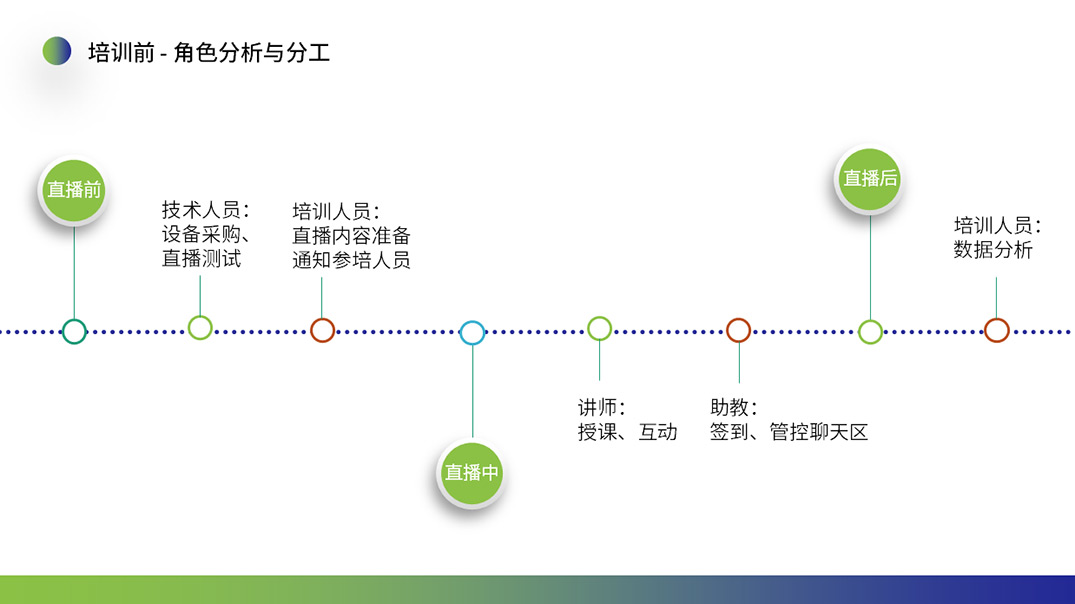 培训前 - 角色分析与分工

直播前

技术人员：
设备采购、
直播测试

培训人员：
直播内容准备
通知参培人员

直播中

讲师：
授课、互动

助教：
签到、管控聊天区

直播后

培训人员：
数据分析